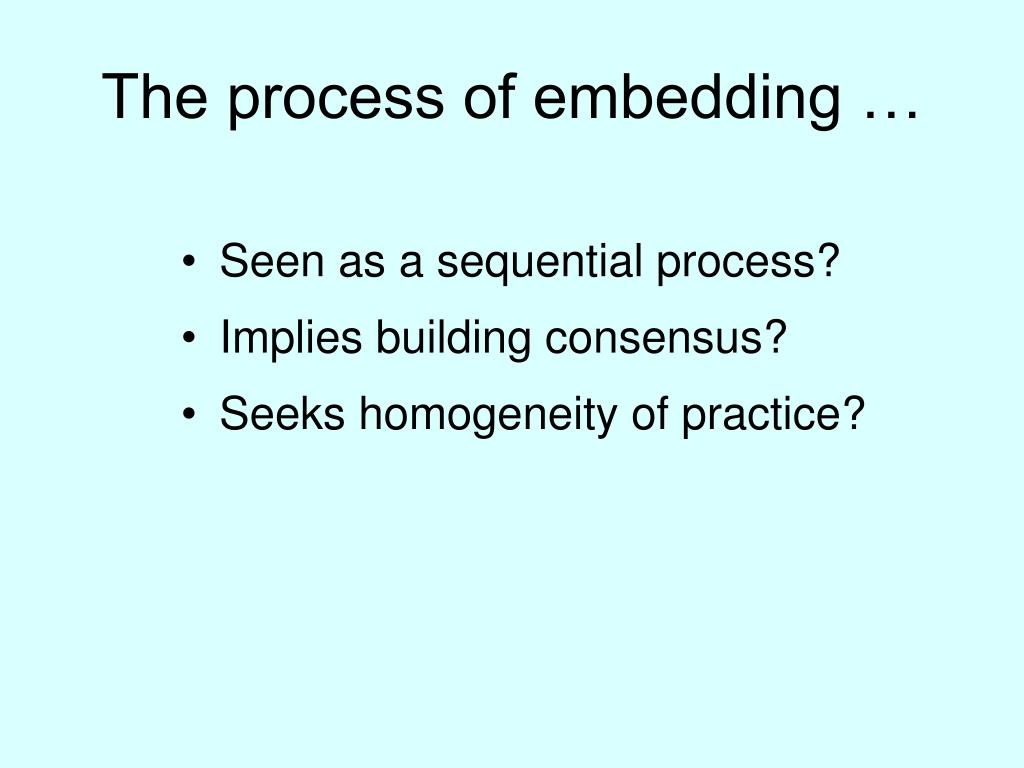 The process of embedding …

• Seen as a sequential process?
• Implies building consensus?
• Seeks homogeneity of practice?